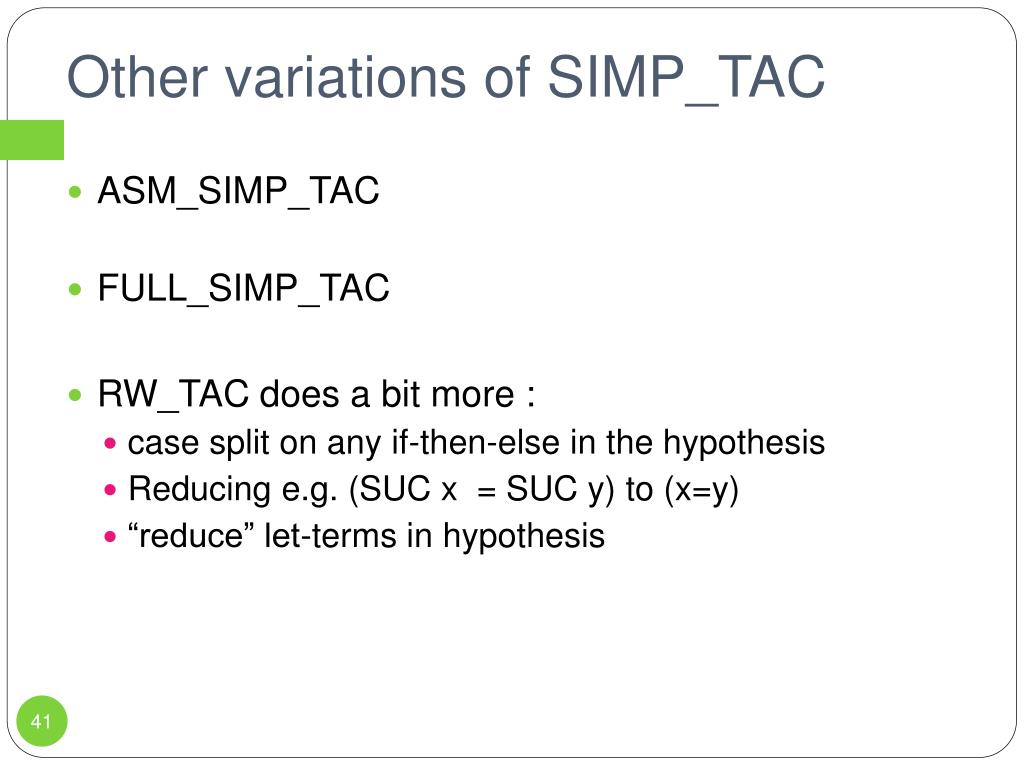 Other variations of SIMP_TAC

- ASM_SIMP_TAC
- FULL_SIMP_TAC
- RW_TAC does a bit more :
  - case split on any if-then-else in the hypothesis
  - Reducing e.g. (SUC x = SUC y) to (x=y)
  - “reduce” let-terms in hypothesis

41